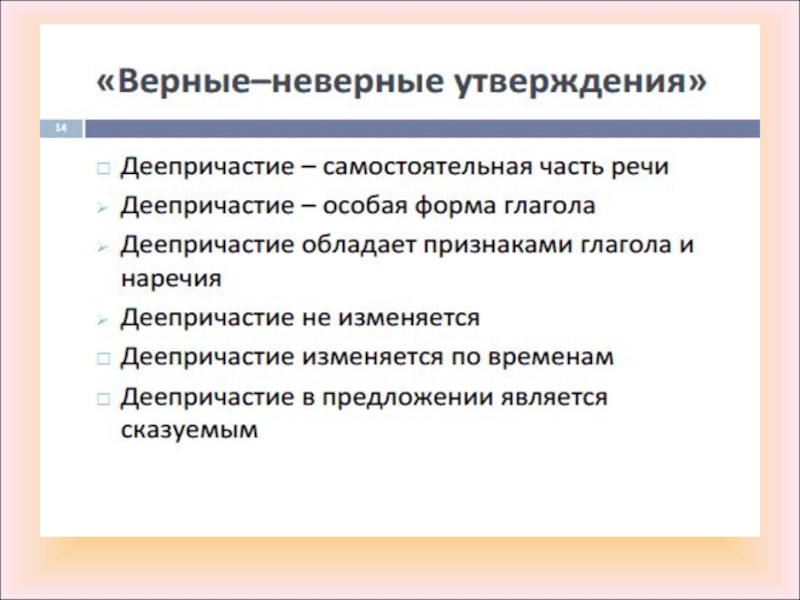 «Верные–неверные утверждения»

14

□ Деепричастие – самостоятельная часть речи
➢ Деепричастие – особая форма глагола
➢ Деепричастие обладает признаками глагола и наречия
➢ Деепричастие не изменяется
□ Деепричастие изменяется по временам
□ Деепричастие в предложении является сказуемым